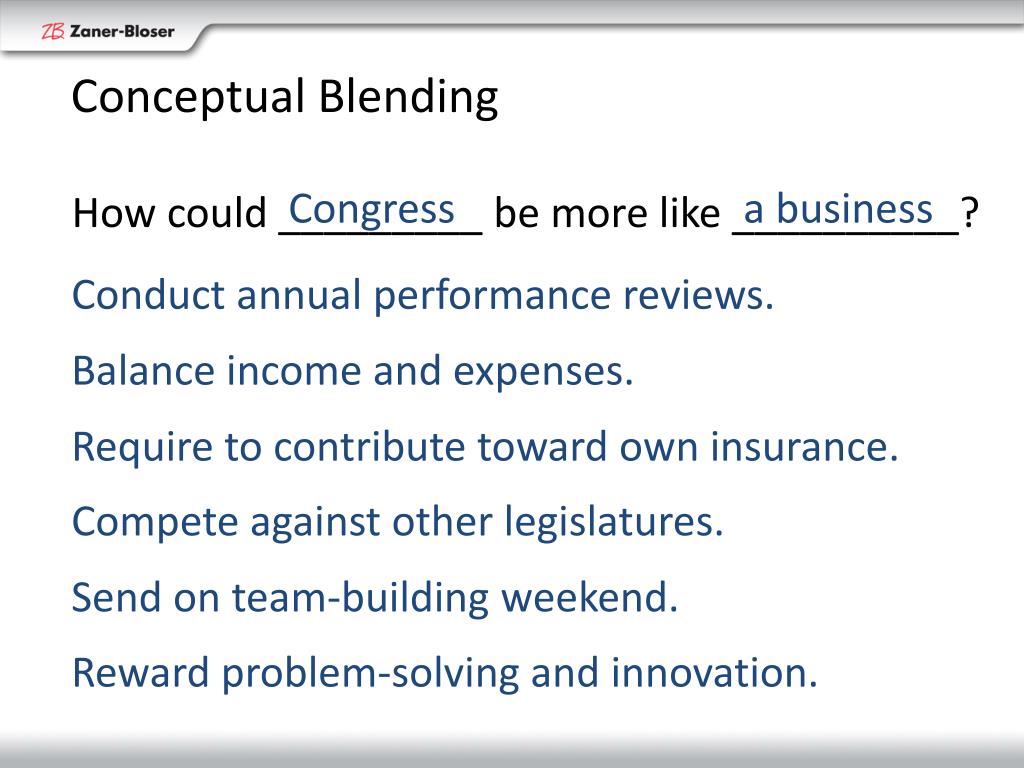 ZB Zaner-Bloser

Conceptual Blending

How could Congress be more like a business?

Conduct annual performance reviews.

Balance income and expenses.

Require to contribute toward own insurance.

Compete against other legislatures.

Send on team-building weekend.

Reward problem-solving and innovation.